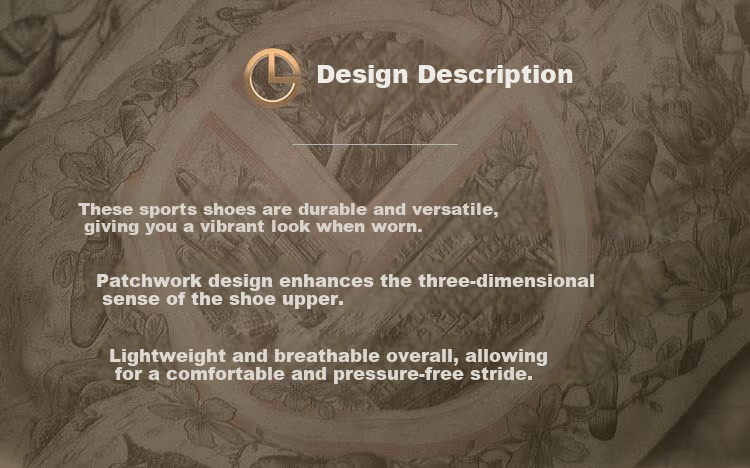 Design Description

These sports shoes are durable and versatile, giving you a vibrant look when worn.

Patchwork design enhances the three-dimensional sense of the shoe upper.

Lightweight and breathable overall, allowing for a comfortable and pressure-free stride.